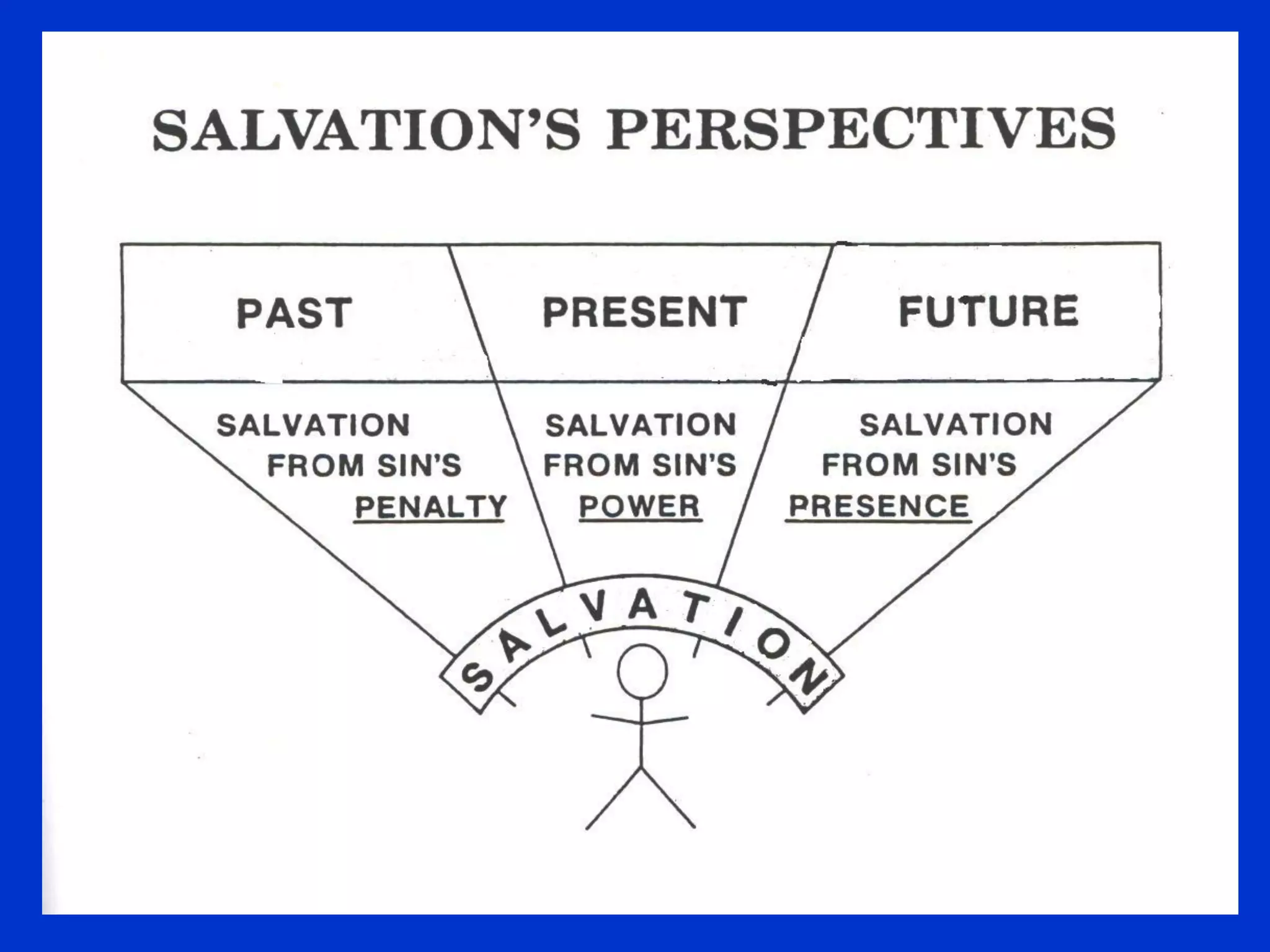 SALVATION'S PERSPECTIVES

PAST

PRESENT

FUTURE

SALVATION FROM SIN'S PENALTY

SALVATION FROM SIN'S POWER

SALVATION FROM SIN'S PRESENCE

SALVATION